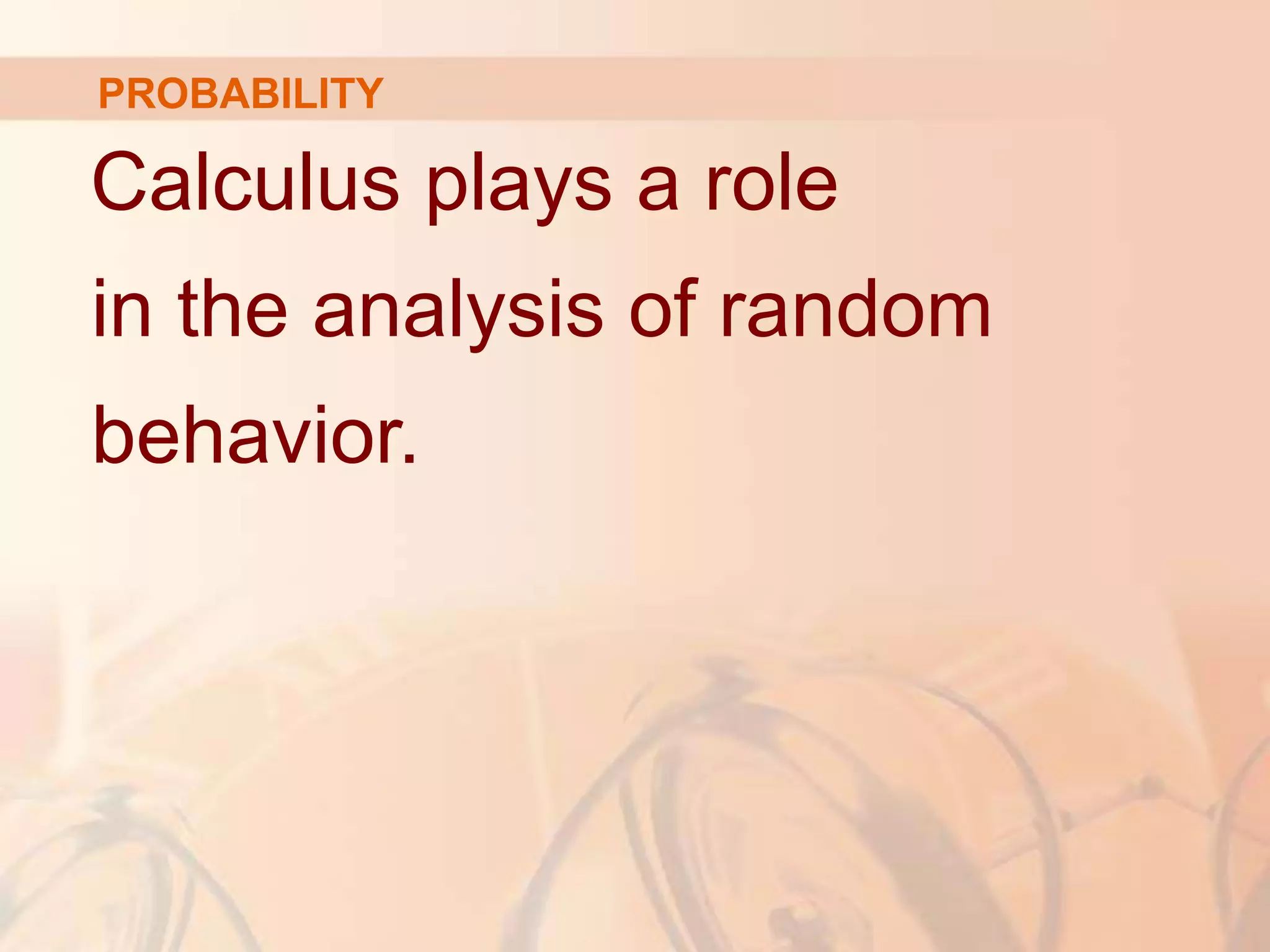 PROBABILITY

Calculus plays a role in the analysis of random behavior.